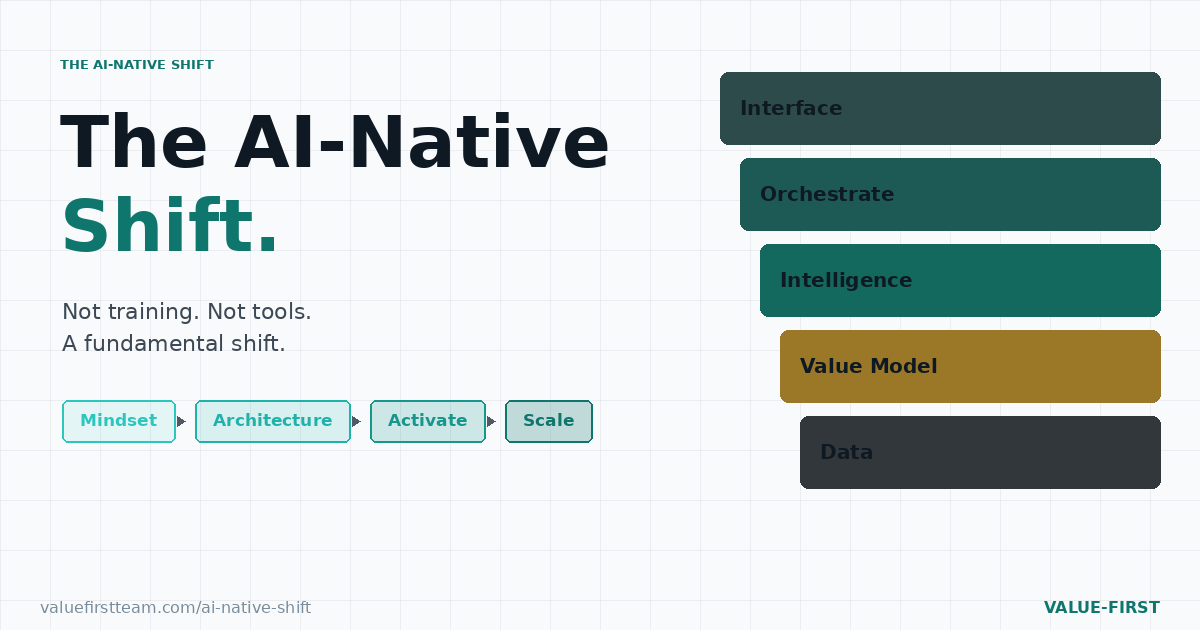 THE AI-NATIVE SHIFT

The AI-Native Shift.

Not training. Not tools.
A fundamental shift.

Mindset Architecture Activate Scale

Interface

Orchestrate

Intelligence

Value Model

Data

valuefirstteam.com/ai-native-shift

VALUE-FIRST